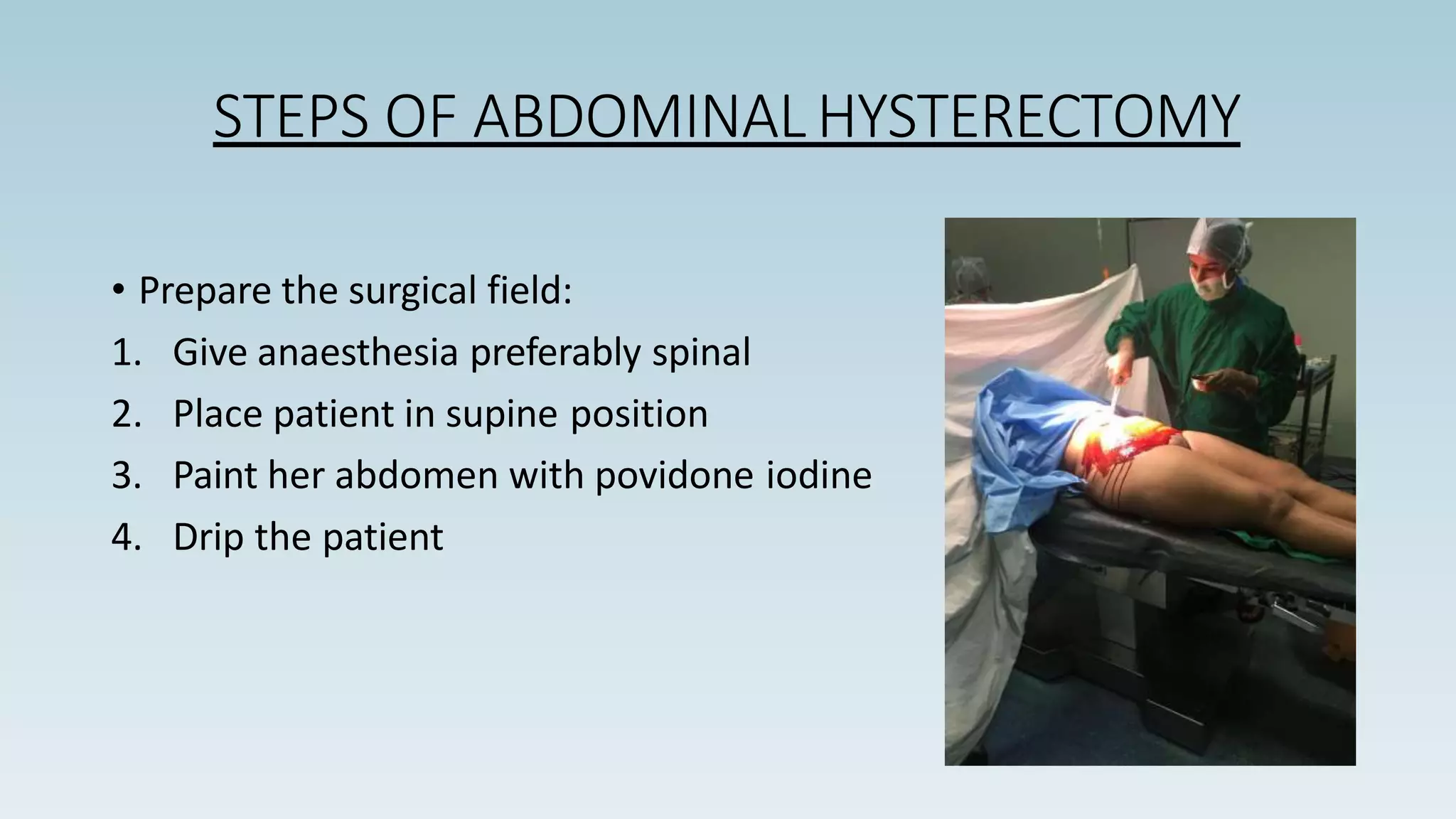 STEPS OF ABDOMINAL HYSTERECTOMY

• Prepare the surgical field:
1. Give anaesthesia preferably spinal
2. Place patient in supine position
3. Paint her abdomen with povidone iodine
4. Drip the patient